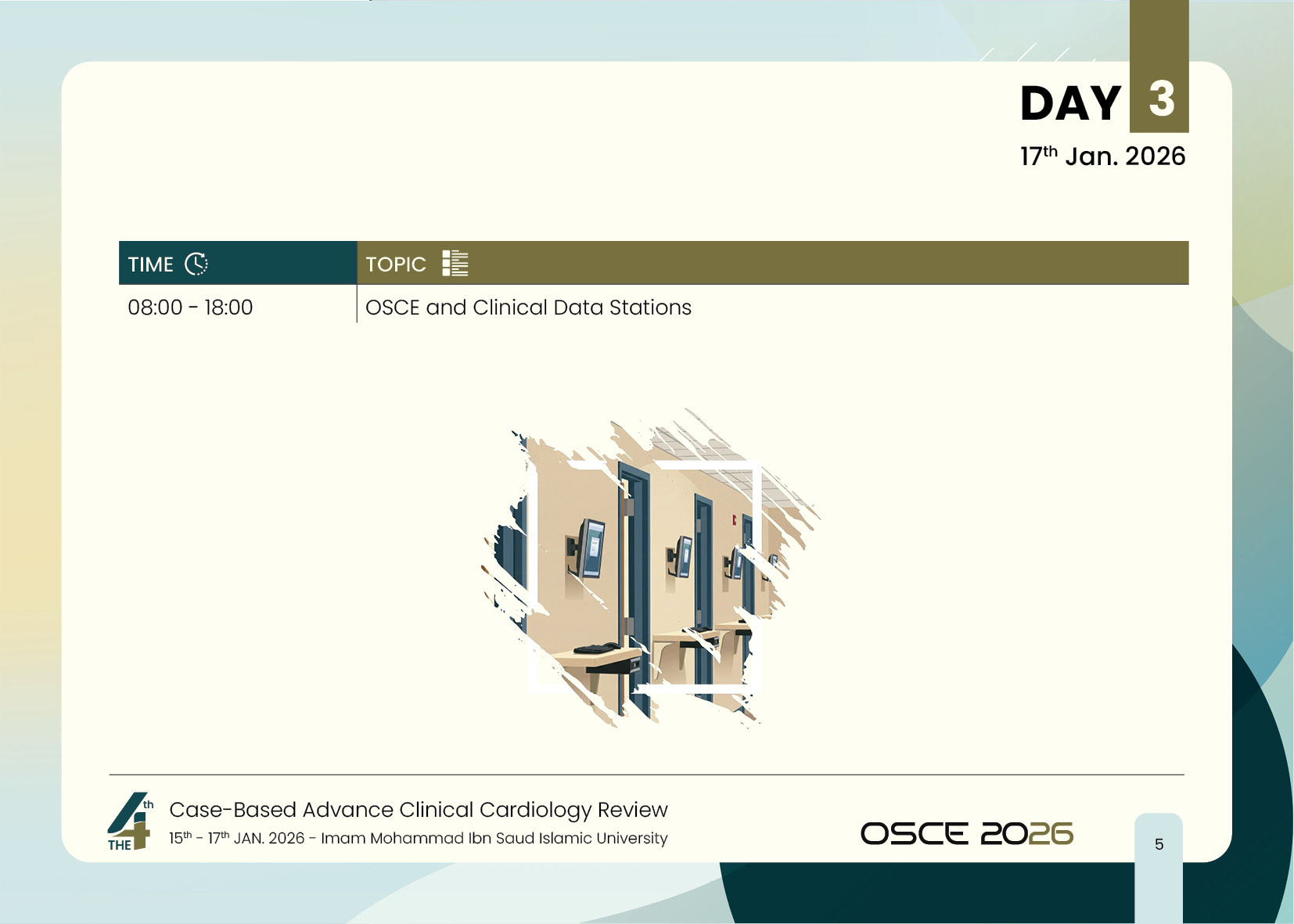 DAY 3
17$^{th}$ Jan. 2026

| TIME | TOPIC |
|---|---|
| 08:00 - 18:00 | OSCE and Clinical Data Stations |

THE 4$^{th}$
Case-Based Advance Clinical Cardiology Review
15$^{th}$ - 17$^{th}$ JAN. 2026 - Imam Mohammad Ibn Saud Islamic University

OSCE 2026

5